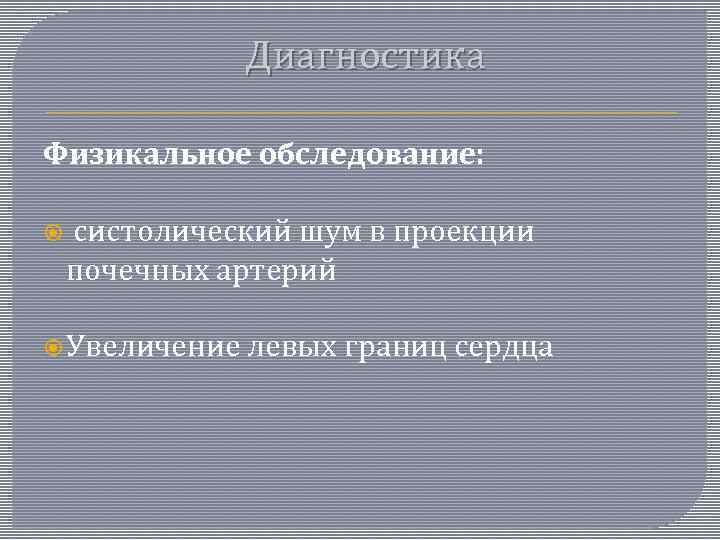 Диагностика

Физикальное обследование:

систолический шум в проекции почечных артерий

Увеличение левых границ сердца